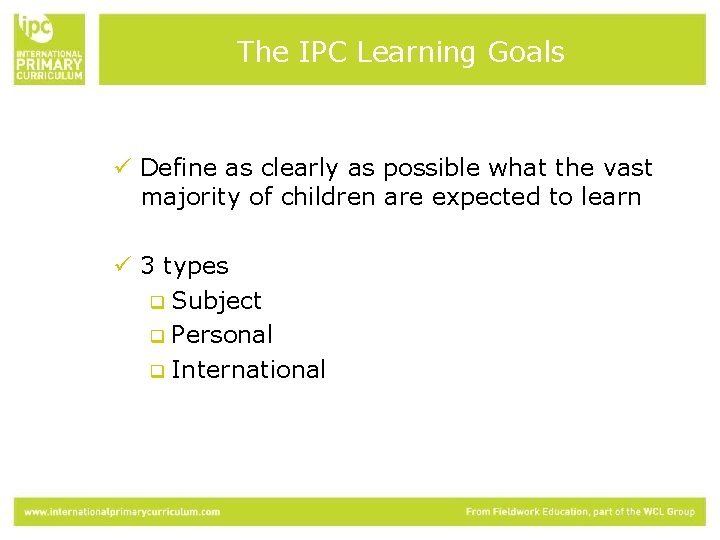 ipc
INTERNATIONAL
PRIMARY
CURRICULUM

The IPC Learning Goals

✓ Define as clearly as possible what the vast majority of children are expected to learn

✓ 3 types
❑ Subject
❑ Personal
❑ International

www.internationalprimarycurriculum.com

From Fieldwork Education, part of the WCL Group